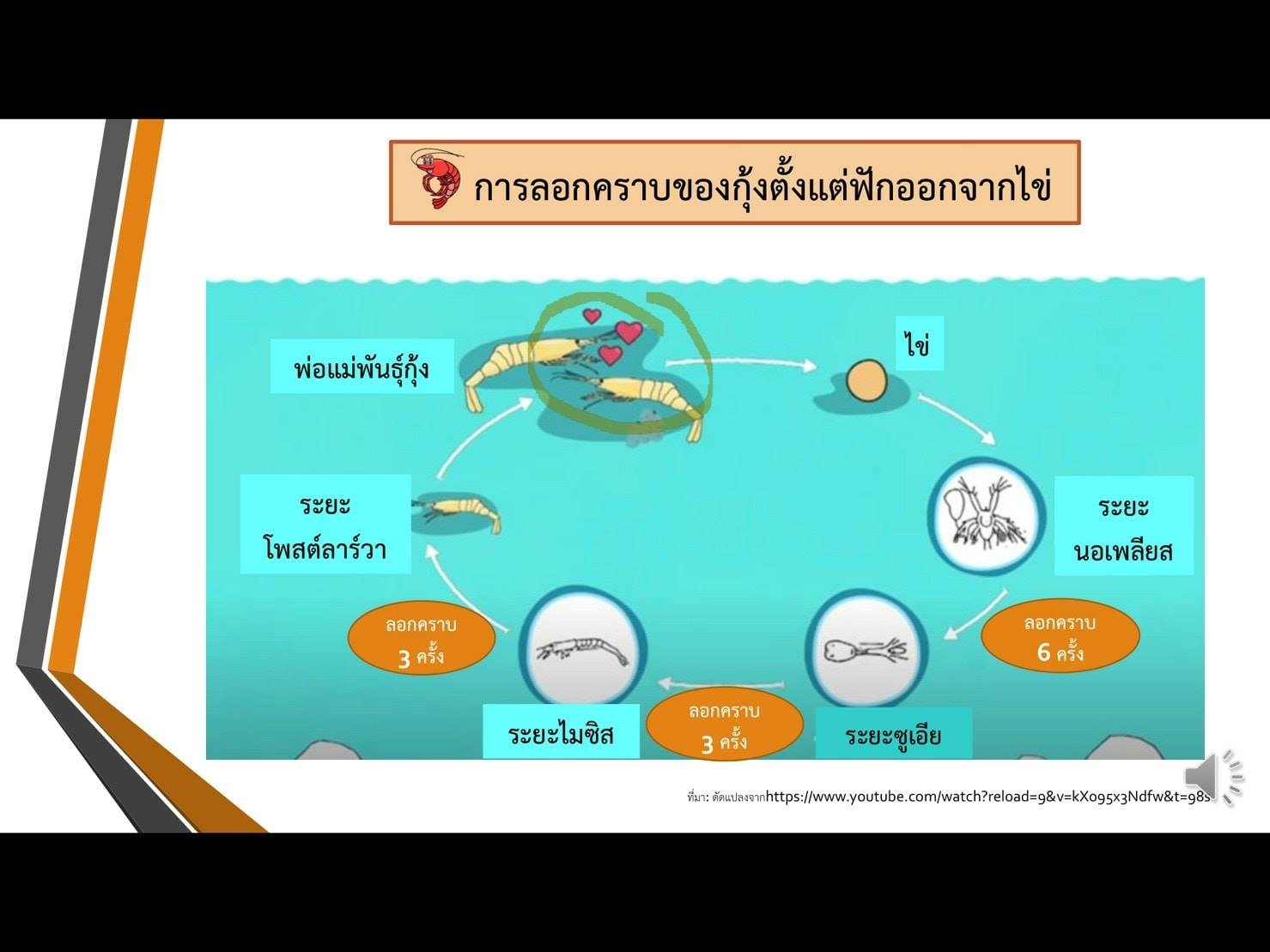 การลอกคราบของกุ้งตั้งแต่ฟักออกจากไข่

พ่อแม่พันธุ์กุ้ง

ไข่

ระยะ
นอเพลียส

ลอกคราบ
6 ครั้ง

ระยะซูเอีย

ลอกคราบ
3 ครั้ง

ระยะไมซิส

ลอกคราบ
3 ครั้ง

ระยะ
โพสต์ลาร์วา

ที่มา: ดัดแปลงจากhttps://www.youtube.com/watch?reload=9&v=kX095x3Ndfw&t=98s